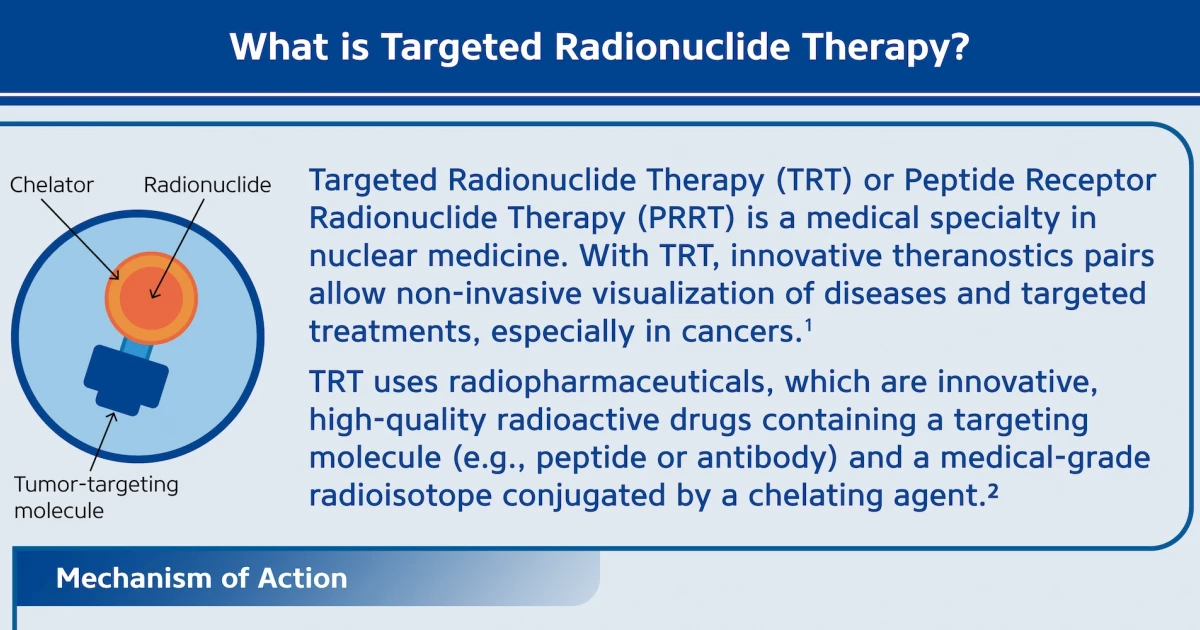 What is Targeted Radionuclide Therapy?

Chelator

Radionuclide

Tumor-targeting molecule

Targeted Radionuclide Therapy (TRT) or Peptide Receptor Radionuclide Therapy (PRRT) is a medical specialty in nuclear medicine. With TRT, innovative theranostics pairs allow non-invasive visualization of diseases and targeted treatments, especially in cancers.$^1$

TRT uses radiopharmaceuticals, which are innovative, high-quality radioactive drugs containing a targeting molecule (e.g., peptide or antibody) and a medical-grade radioisotope conjugated by a chelating agent.$^2$

Mechanism of Action